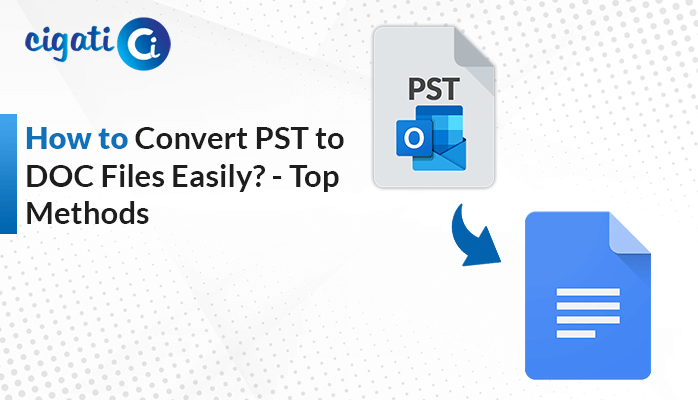 cigati Ci

How to Convert PST to DOC Files Easily? - Top Methods

PST

O